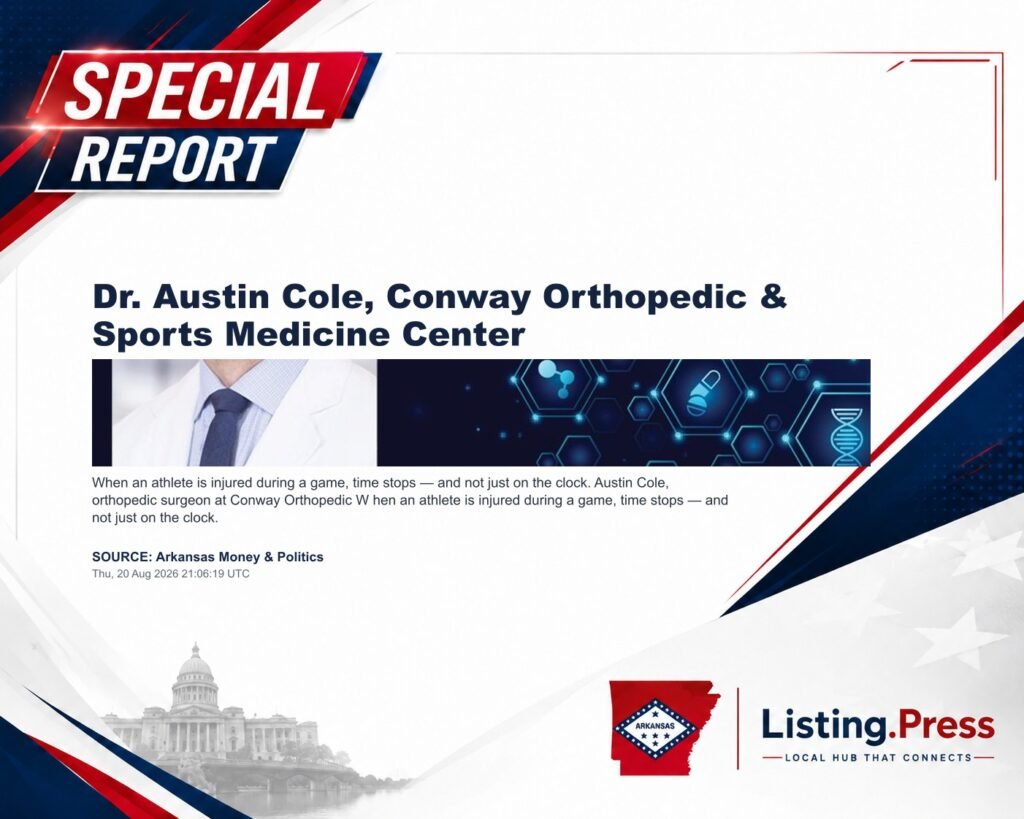 SPECIAL REPORT

Dr. Austin Cole, Conway Orthopedic & Sports Medicine Center

When an athlete is injured during a game, time stops — and not just on the clock. Austin Cole, orthopedic surgeon at Conway Orthopedic W hen an athlete is injured during a game, time stops — and not just on the clock.

SOURCE: Arkansas Money & Politics
Thu, 20 Aug 2026 21:06:19 UTC

ARKANSAS

Listing.Press
LOCAL HUB THAT CONNECTS